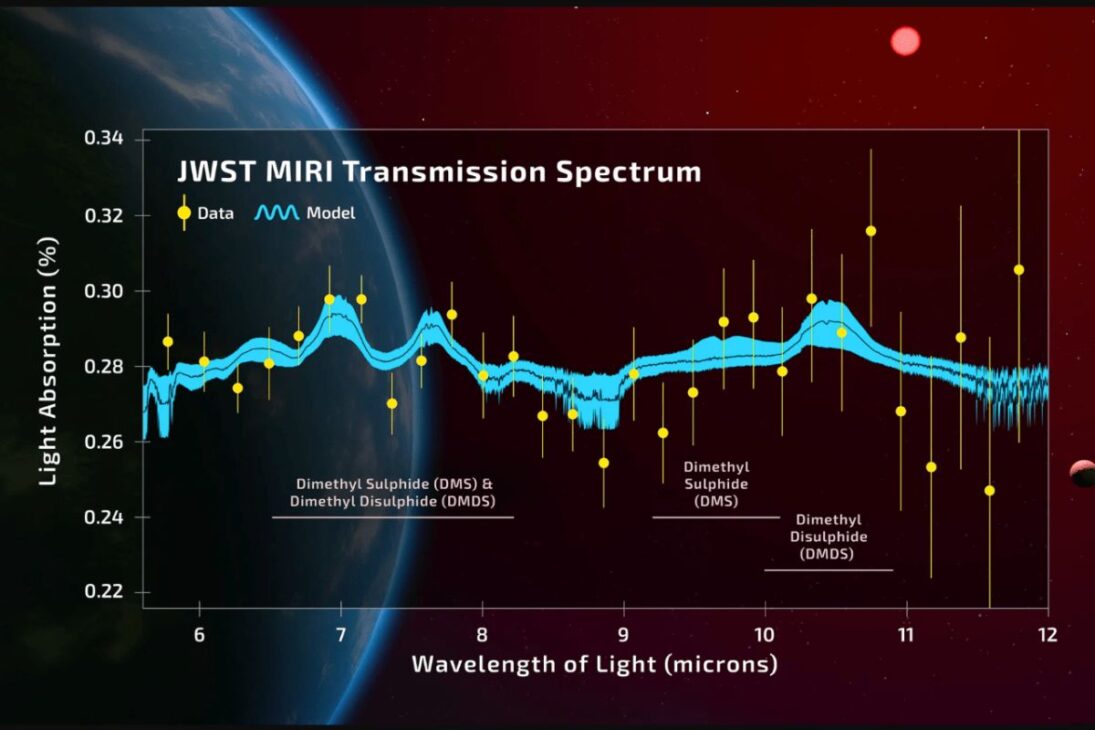 JWST MIRI Transmission Spectrum

Data Model

Light Absorption (%)

0.34
0.32
0.30
0.28
0.26
0.24
0.22

Dimethyl Sulphide (DMS) & Dimethyl Disulphide (DMDS)

Dimethyl Sulphide (DMS)

Dimethyl Disulphide (DMDS)

6 7 8 9 10 11 12

Wavelength of Light (microns)